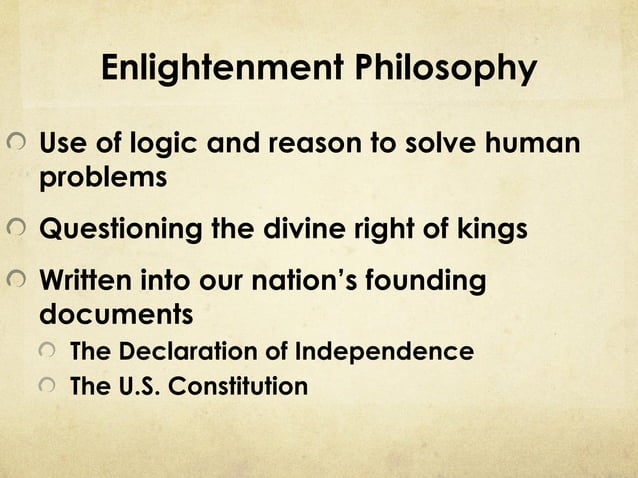 Enlightenment Philosophy

Use of logic and reason to solve human problems

Questioning the divine right of kings

Written into our nation's founding documents

The Declaration of Independence

The U.S. Constitution